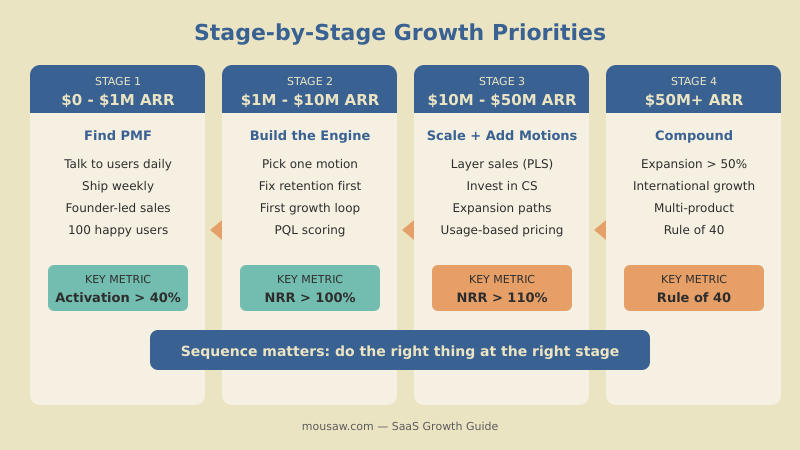 Stage-by-Stage Growth Priorities

STAGE 1
$0 - $1M ARR

Find PMF

Talk to users daily
Ship weekly
Founder-led sales
100 happy users

KEY METRIC
Activation > 40%

STAGE 2
$1M - $10M ARR

Build the Engine

Pick one motion
Fix retention first
First growth loop
PQL scoring

KEY METRIC
NRR > 100%

STAGE 3
$10M - $50M ARR

Scale + Add Motions

Layer sales (PLS)
Invest in CS
Expansion paths
Usage-based pricing

KEY METRIC
NRR > 110%

STAGE 4
$50M+ ARR

Compound

Expansion > 50%
International growth
Multi-product
Rule of 40

KEY METRIC
Rule of 40

Sequence matters: do the right thing at the right stage

mousaw.com — SaaS Growth Guide